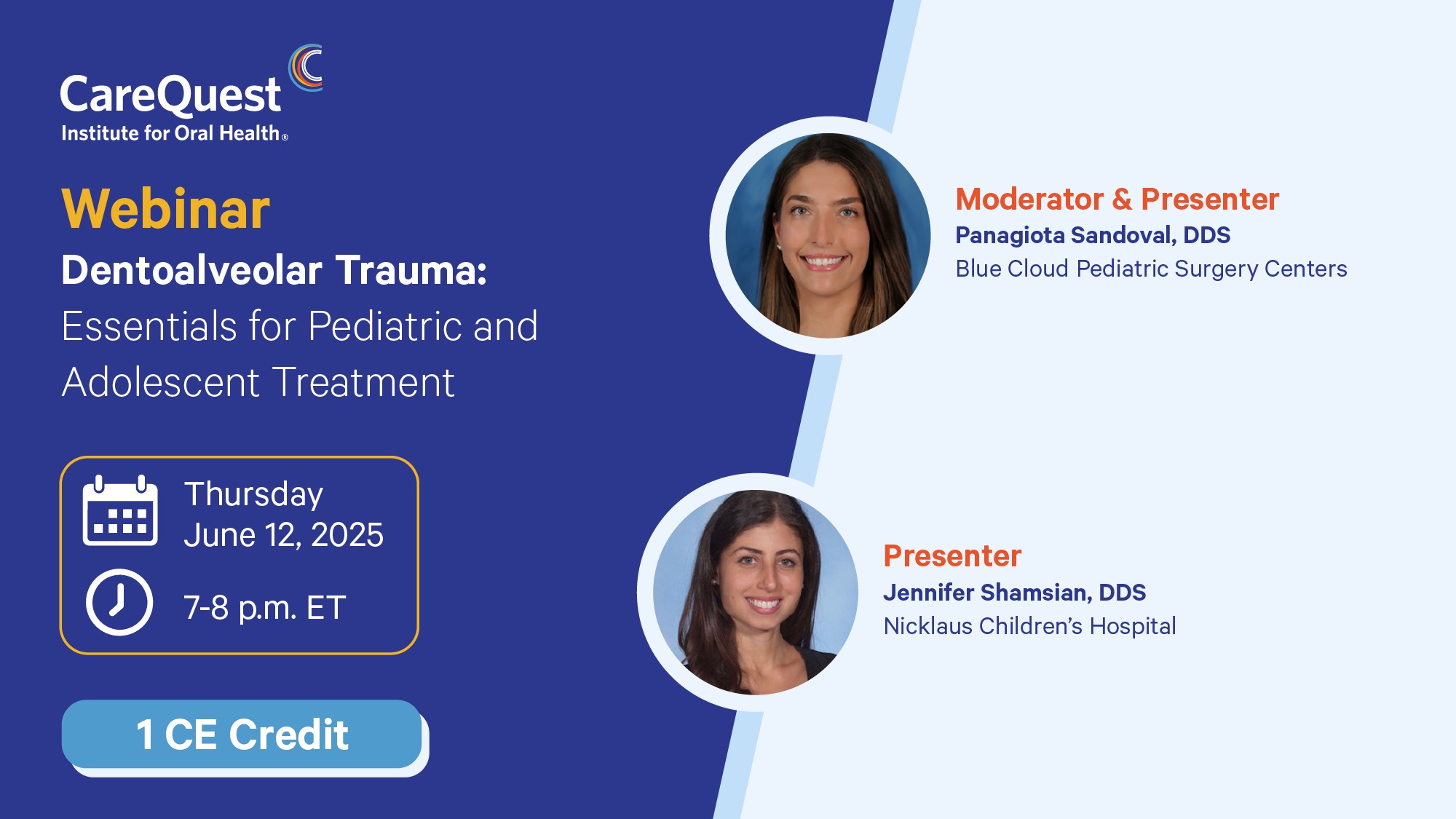 CareQuest
Institute for Oral Health®

Webinar

Dentoalveolar Trauma:
Essentials for Pediatric and Adolescent Treatment

Thursday
June 12, 2025

7-8 p.m. ET

1 CE Credit

Moderator & Presenter
Panagiota Sandoval, DDS
Blue Cloud Pediatric Surgery Centers

Presenter
Jennifer Shamsian, DDS
Nicklaus Children's Hospital